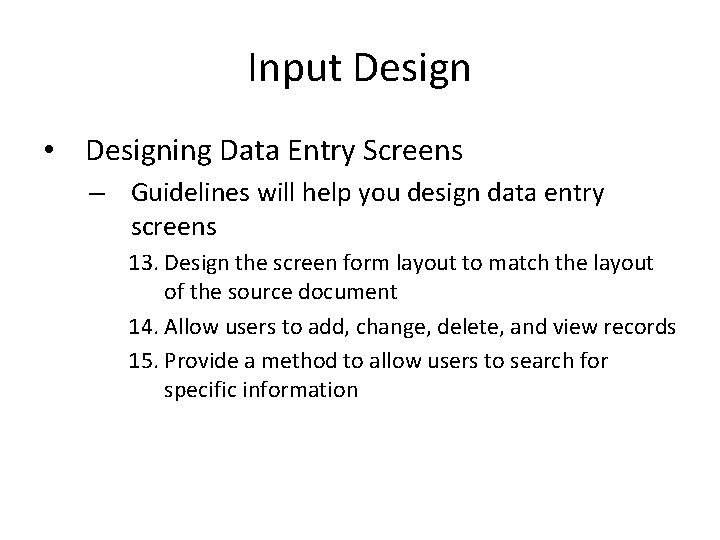 Input Design

• Designing Data Entry Screens

– Guidelines will help you design data entry screens

13. Design the screen form layout to match the layout of the source document

14. Allow users to add, change, delete, and view records

15. Provide a method to allow users to search for specific information